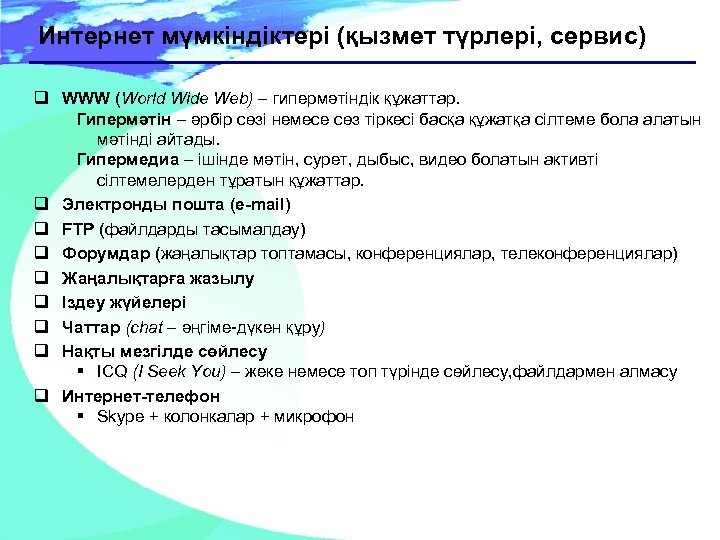 Интернет мүмкіндіктері (қызмет түрлері, сервис)

❑ WWW (World Wide Web) – гипермәтіндік құжаттар.
Гипермәтін – әрбір сөзі немесе сөз тіркесі басқа құжатқа сілтеме бола алатын мәтінді айтады.
Гипермедиа – ішінде мәтін, сурет, дыбыс, видео болатын активті сілтемелерден тұратын құжаттар.

❑ Электронды пошта (e-mail)
❑ FTP (файлдарды тасымалдау)
❑ Форумдар (жаңалықтар топтамасы, конференциялар, телеконференциялар)
❑ Жаңалықтарға жазылу
❑ Іздеу жүйелері
❑ Чаттар (chat – әңгіме-дүкен құру)
❑ Нақты мезгілде сөйлесу
▪ ICQ (I Seek You) – жеке немесе топ түрінде сөйлесу,файлдармен алмасу
❑ Интернет-телефон
▪ Skype + колонкалар + микрофон